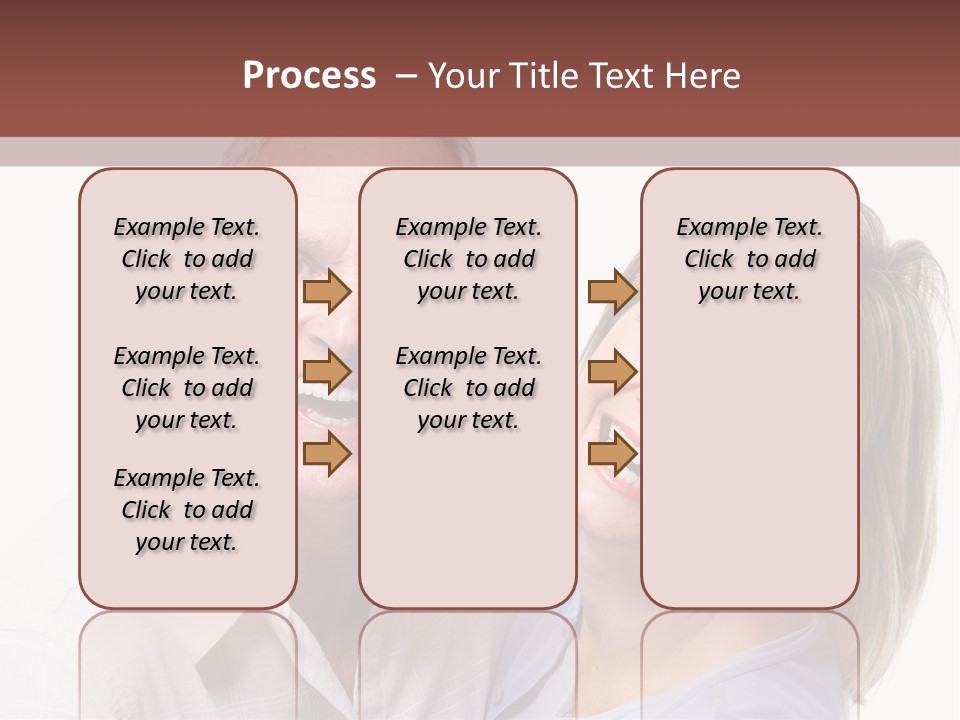 Process – Your Title Text Here

Example Text. Click to add your text.

Example Text. Click to add your text.

Example Text. Click to add your text.

Example Text. Click to add your text.

Example Text. Click to add your text.

Example Text. Click to add your text.